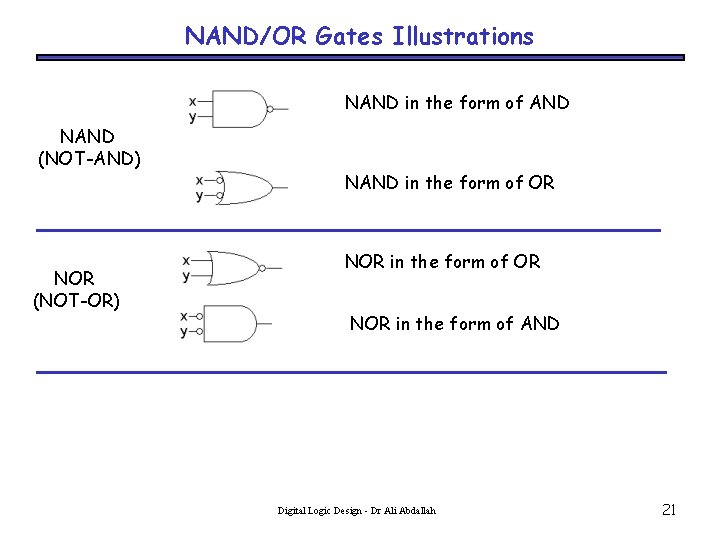 NAND/OR Gates Illustrations

NAND
(NOT-AND)

x
y

NAND in the form of AND

x
y

NAND in the form of OR

NOR
(NOT-OR)

x
y

NOR in the form of OR

x
y

NOR in the form of AND

Digital Logic Design - Dr Ali Abdallah

21